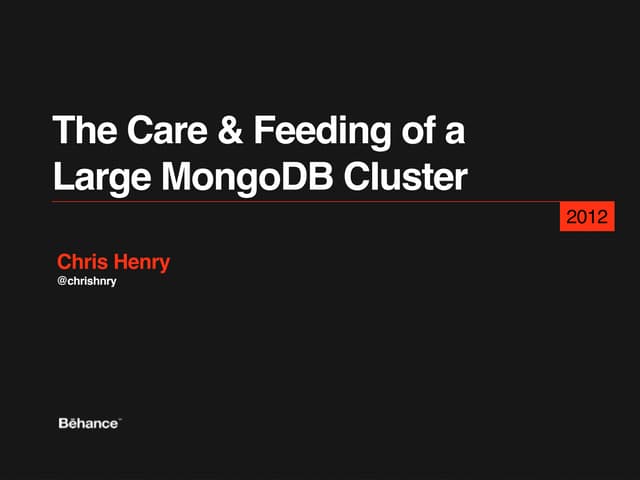 The Care & Feeding of a Large MongoDB Cluster

2012

Chris Henry
@chrishnry

Bēhance™